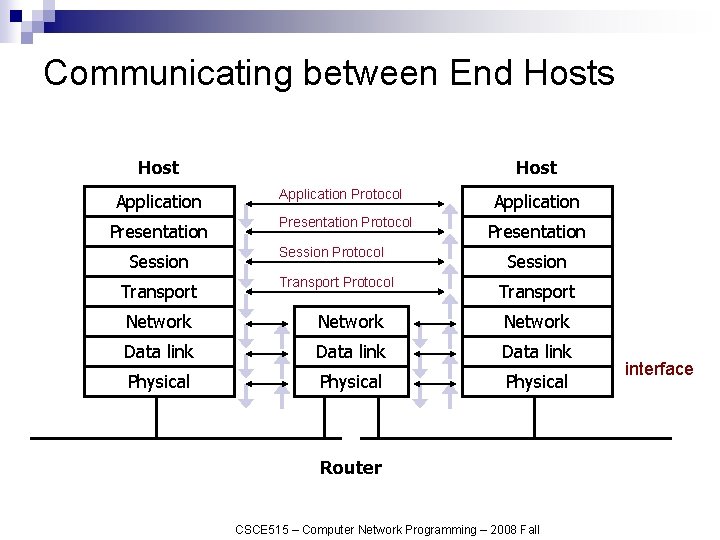 Communicating between End Hosts

Host

Application
Presentation
Session
Transport
Network
Data link
Physical

Application Protocol
Presentation Protocol
Session Protocol
Transport Protocol

Network
Data link
Physical

Host

Application
Presentation
Session
Transport
Network
Data link
Physical

interface

Router

CSCE515 – Computer Network Programming – 2008 Fall